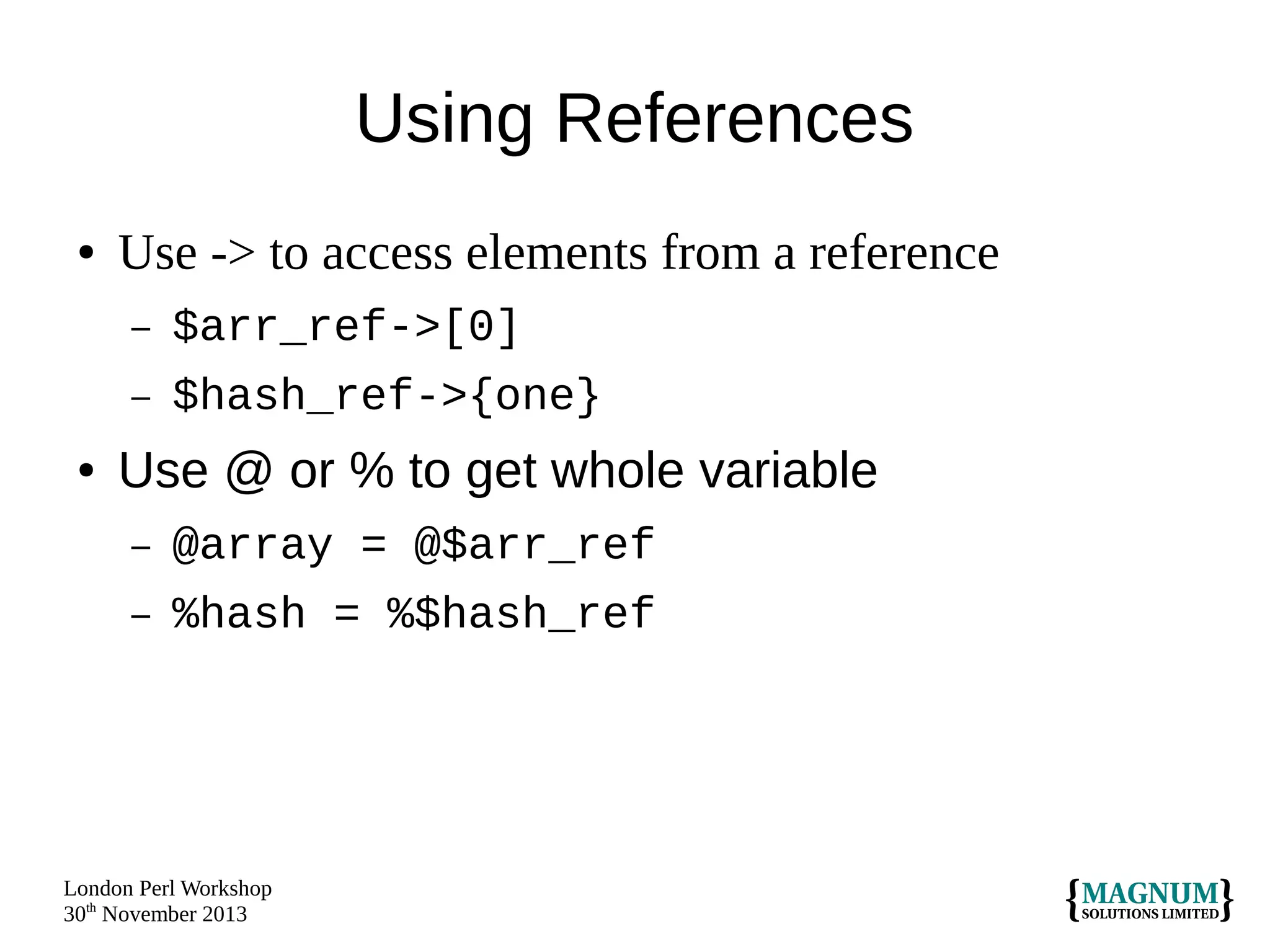 Using References

• Use -> to access elements from a reference

– $arr_ref->[0]

– $hash_ref->{one}

• Use @ or % to get whole variable

– @array = @$arr_ref

– %hash = %$hash_ref

London Perl Workshop
30th November 2013

{MAGNUM SOLUTIONS LIMITED}